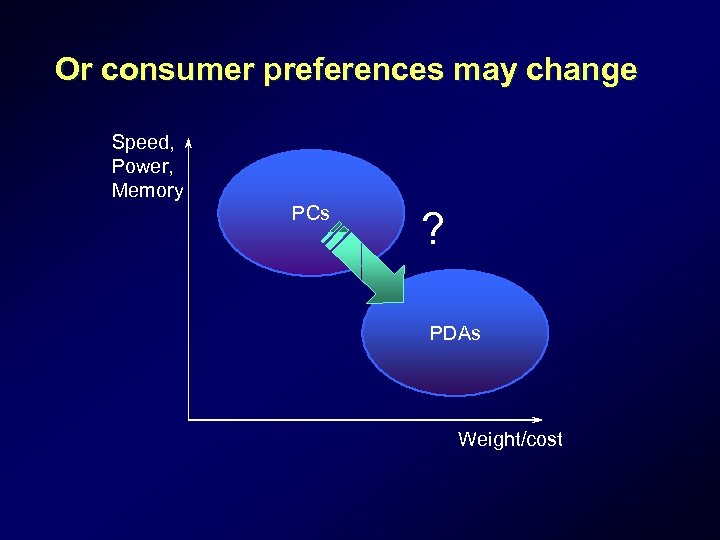 Or consumer preferences may change

Speed,
Power,
Memory

PCs

?

PDAs

Weight/cost